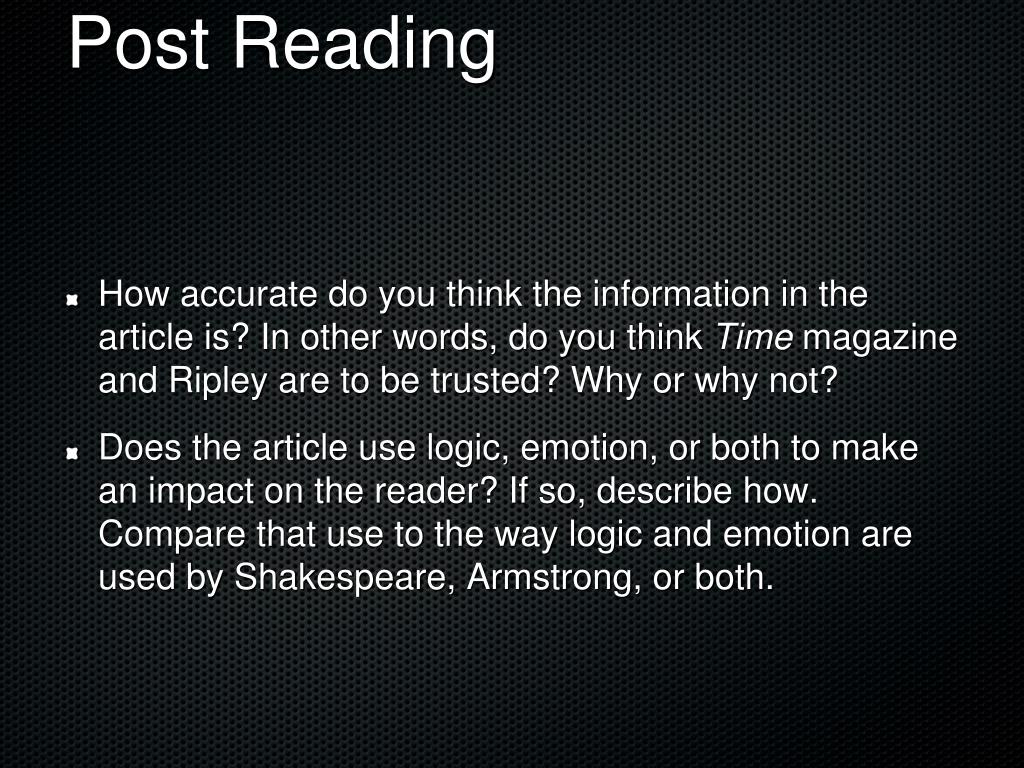 Post Reading

How accurate do you think the information in the article is? In other words, do you think Time magazine and Ripley are to be trusted? Why or why not?

Does the article use logic, emotion, or both to make an impact on the reader? If so, describe how. Compare that use to the way logic and emotion are used by Shakespeare, Armstrong, or both.